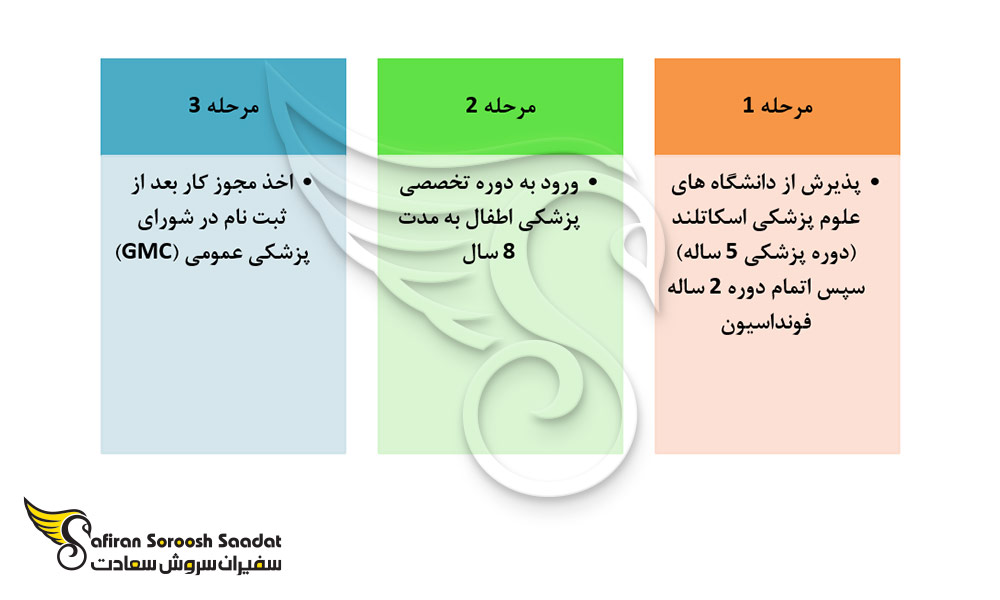 مرحله 1

• پذیرش از دانشگاه های علوم پزشکی اسکاتلند (دوره پزشکی 5 ساله) سپس اتمام دوره 2 ساله فونداسیون

مرحله 2

• ورود به دوره تخصصی پزشکی اطفال به مدت 8 سال

مرحله 3

• اخذ مجوز کار بعد از ثبت نام در شورای پزشکی عمومی (GMC)

Safiran Soroosh Saadat
سفیران سروش سعادت